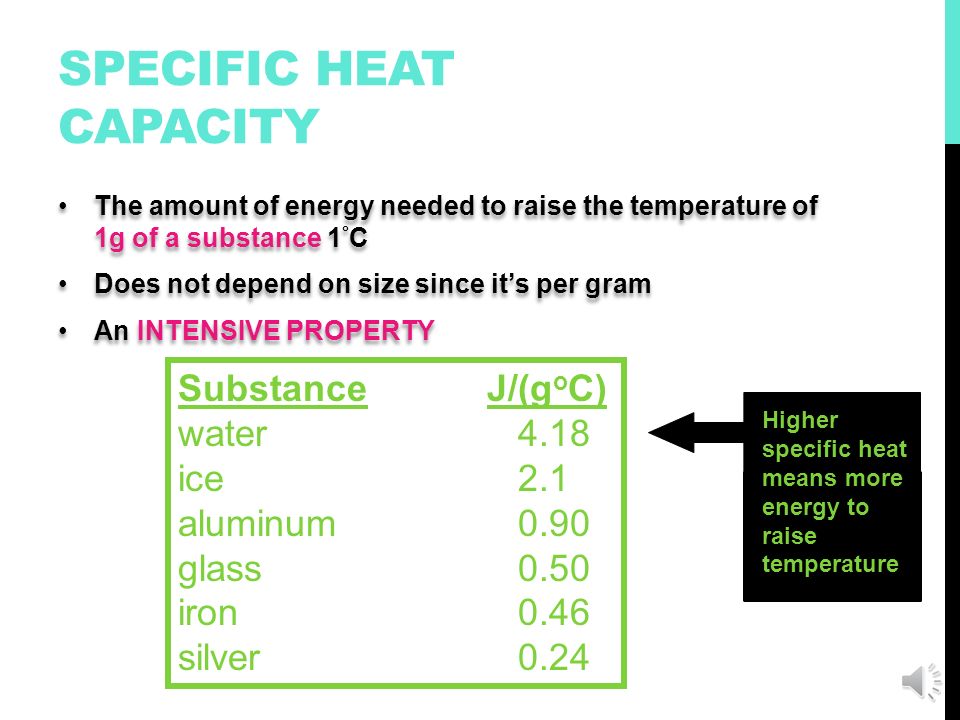 SPECIFIC HEAT CAPACITY

• The amount of energy needed to raise the temperature of 1g of a substance 1°C

• Does not depend on size since it's per gram

• An INTENSIVE PROPERTY

| Substance | J/(g°C) |
|---|---|
| water | 4.18 |
| ice | 2.1 |
| aluminum | 0.90 |
| glass | 0.50 |
| iron | 0.46 |
| silver | 0.24 |

Higher specific heat means more energy to raise temperature